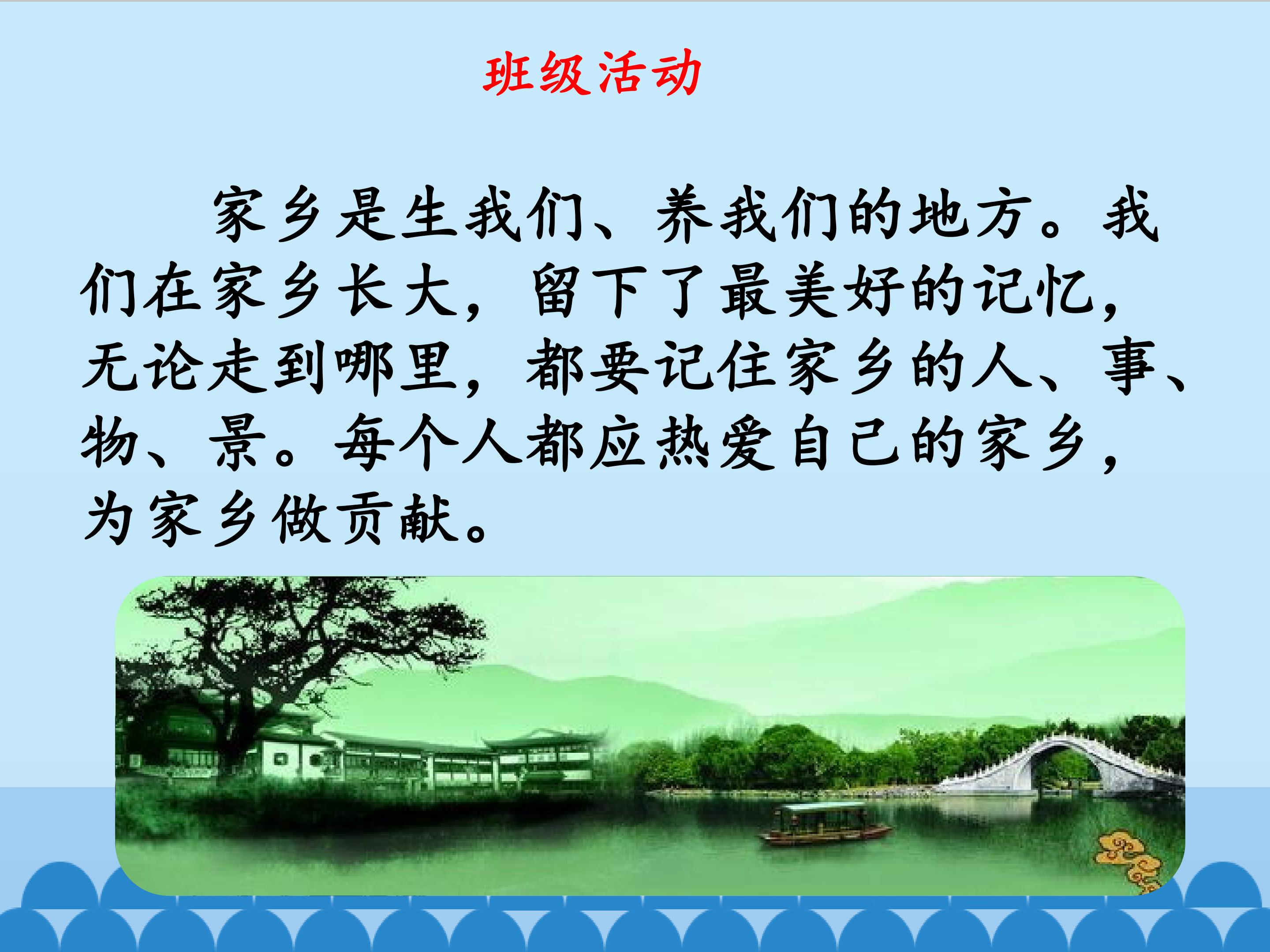 班级活动

家乡是生我们、养我们的地方。我们在家乡长大，留下了最美好的记忆，无论走到哪里，都要记住家乡的人、事、物、景。每个人都应热爱自己的家乡，为家乡做贡献。